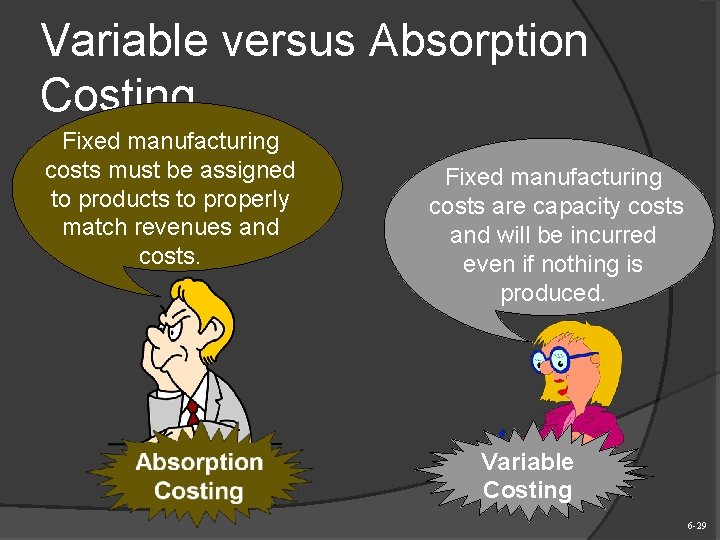 Variable versus Absorption Costing

Fixed manufacturing costs must be assigned to products to properly match revenues and costs.

Fixed manufacturing costs are capacity costs and will be incurred even if nothing is produced.

Absorption Costing

Variable Costing

6-29